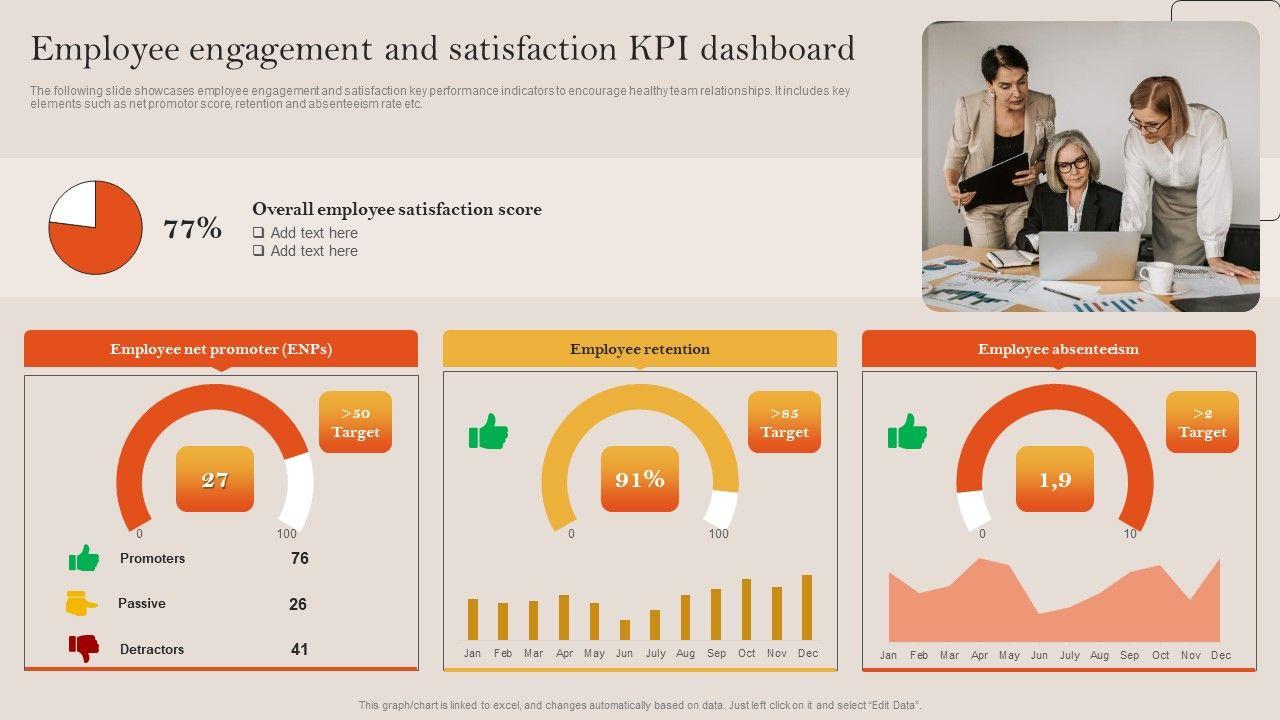 Employee engagement and satisfaction KPI dashboard

The following slide showcases employee engagement and satisfaction key performance indicators to encourage healthy team relationships. It includes key elements such as net promotor score, retention and absenteeism rate etc.

77%

Overall employee satisfaction score
❑ Add text here
❑ Add text here

Employee net promoter (ENPs)

>50 Target

27

0 100

Promoters 76

Passive 26

Detractors 41

Employee retention

>85 Target

91%

0 100

Jan Feb Mar Apr May Jun July Aug Sep Oct Nov Dec

Employee absenteeism

>2 Target

1,9

0 10

Jan Feb Mar Apr May Jun July Aug Sep Oct Nov Dec

This graph/chart is linked to excel, and changes automatically based on data. Just left click on it and select "Edit Data".